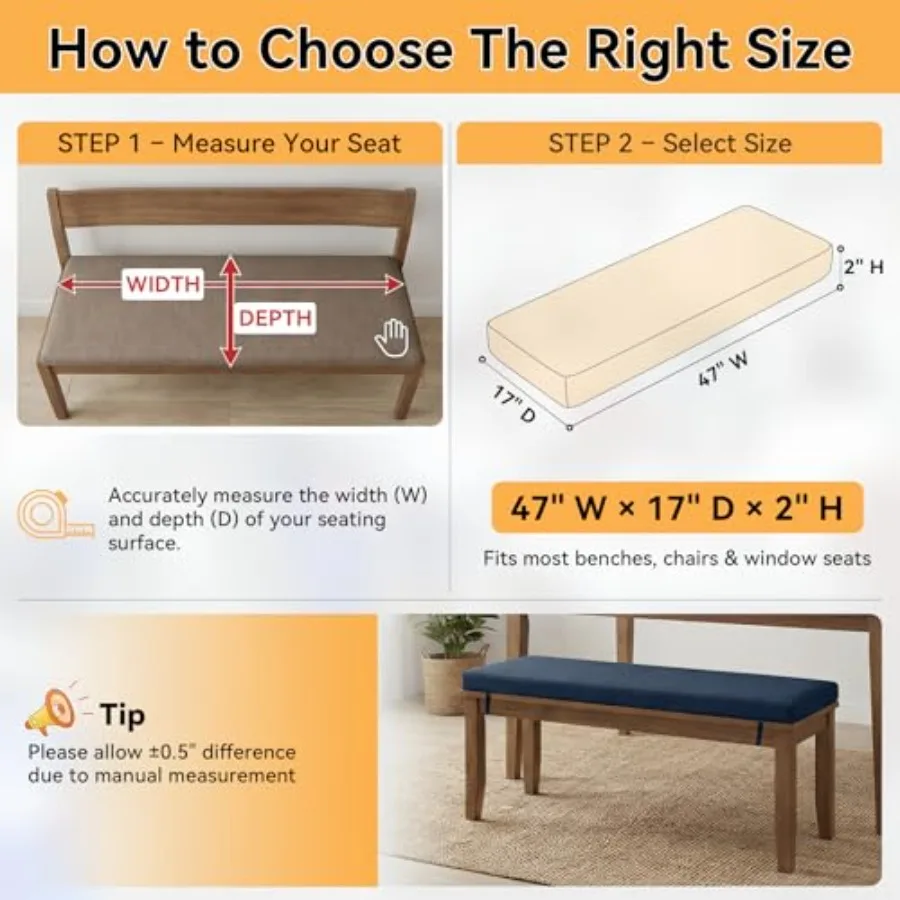 How to Choose The Right Size

STEP 1 – Measure Your Seat

WIDTH

DEPTH

Accurately measure the width (W) and depth (D) of your seating surface.

STEP 2 – Select Size

2" H

47" W

17" D

47" W × 17" D × 2" H

Fits most benches, chairs & window seats

Tip

Please allow ±0.5" difference due to manual measurement